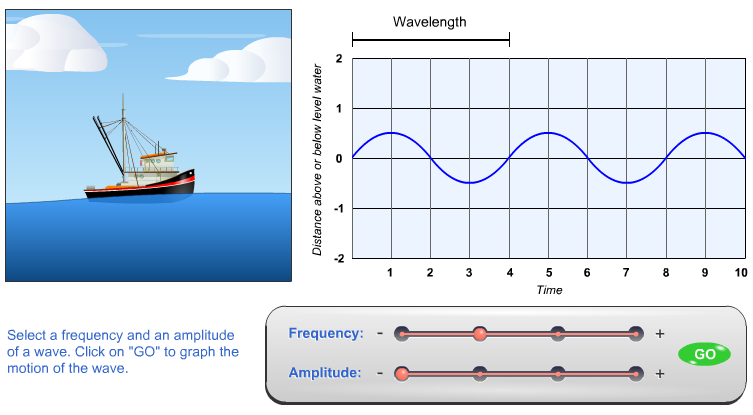 Wavelength

Distance above or below level water

2
1
0
-1
-2

1 2 3 4 5 6 7 8 9 10
Time

Select a frequency and an amplitude of a wave. Click on "GO" to graph the motion of the wave.

Frequency: - +
Amplitude: - +

GO